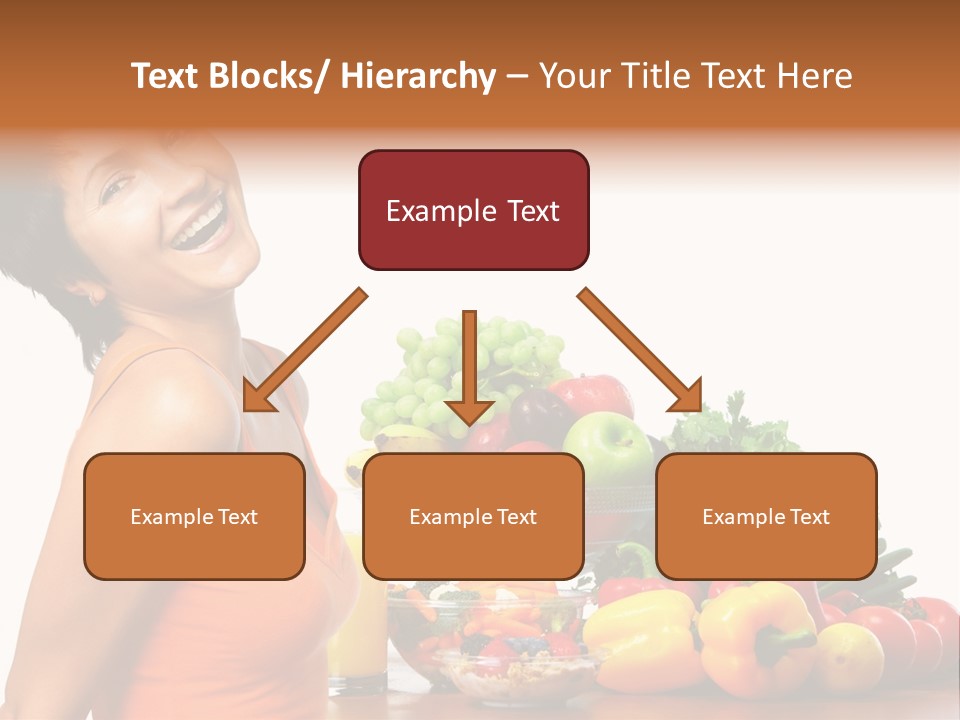 Text Blocks/ Hierarchy – Your Title Text Here

Example Text

Example Text

Example Text

Example Text